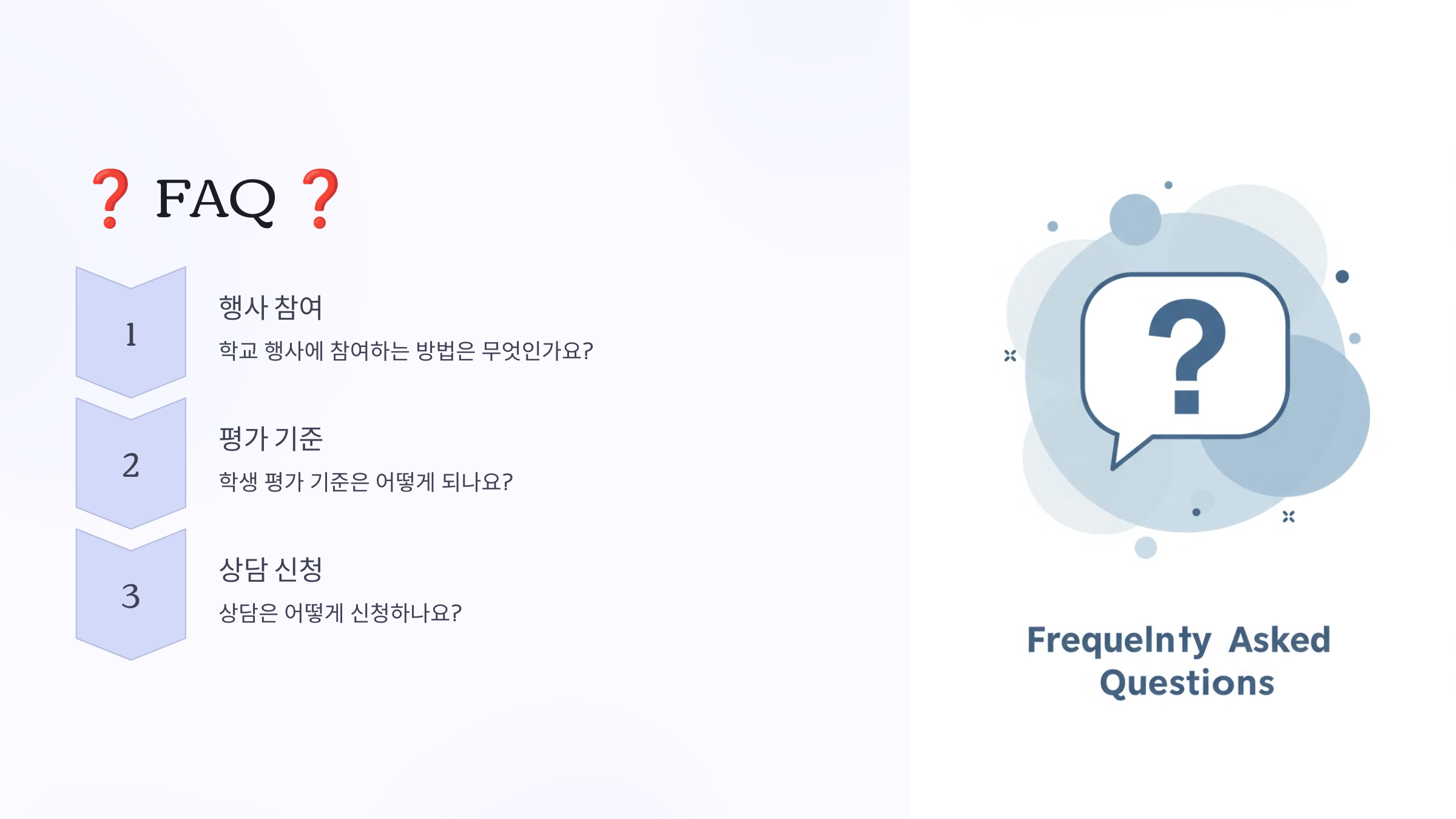 ❓ FAQ ❓

1

행사 참여

학교 행사에 참여하는 방법은 무엇인가요?

2

평가 기준

학생 평가 기준은 어떻게 되나요?

3

상담 신청

상담은 어떻게 신청하나요?

?

Frequelnty Asked Questions